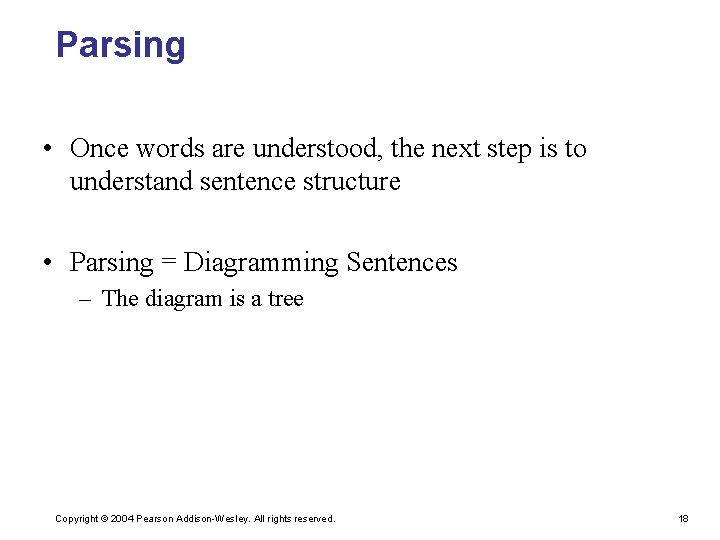 Parsing

• Once words are understood, the next step is to understand sentence structure

• Parsing = Diagramming Sentences
– The diagram is a tree

Copyright © 2004 Pearson Addison-Wesley. All rights reserved.

18